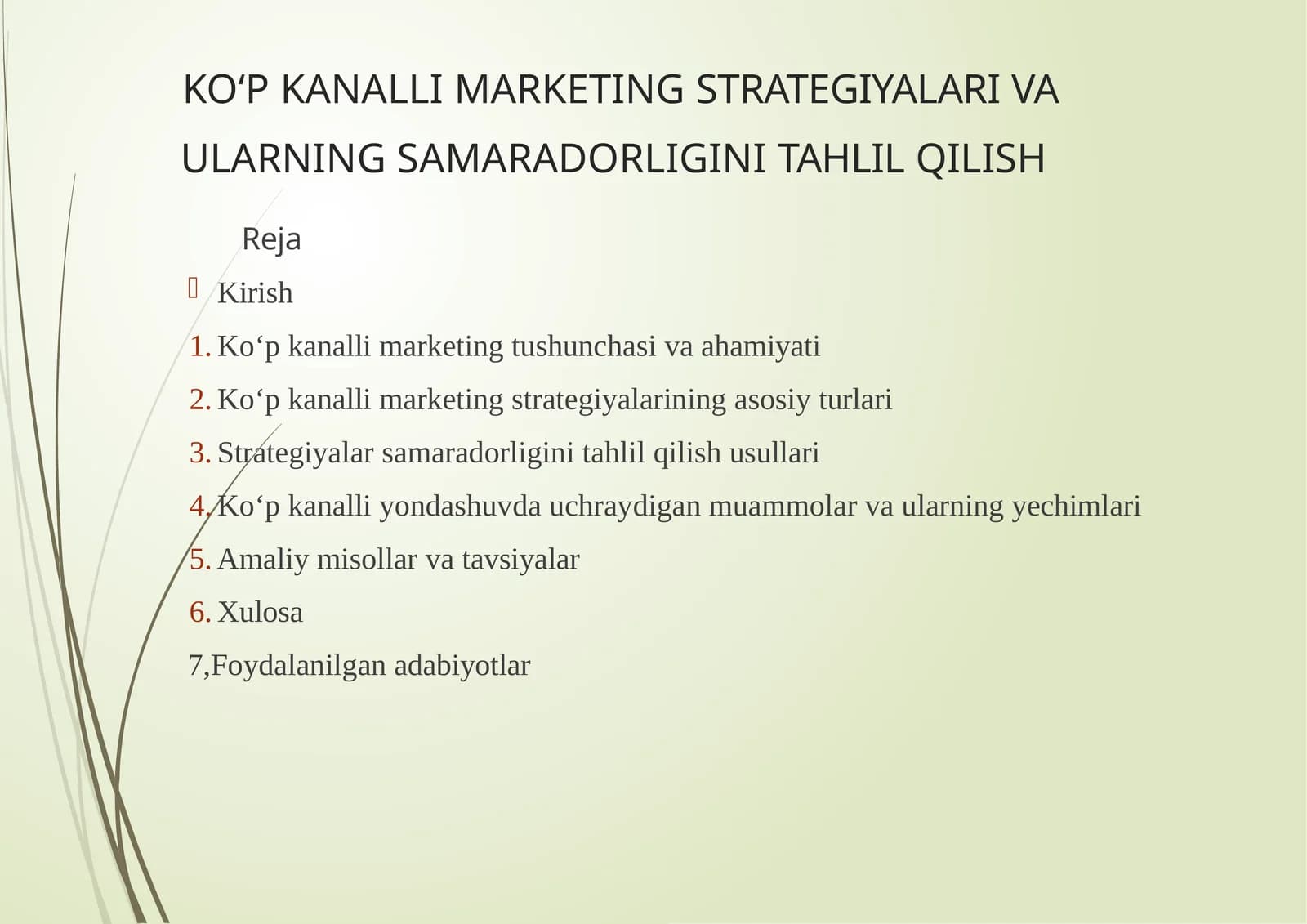 KO‘P KANALLI MARKETING STRATEGIYALARI VA ULARNING SAMARADORLIGINI TAHLIL QILISH

Reja

Kirish

1. Ko‘p kanalli marketing tushunchasi va ahamiyati

2. Ko‘p kanalli marketing strategiyalarining asosiy turlari

3. Strategiyalar samaradorligini tahlil qilish usullari

4. Ko‘p kanalli yondashuvda uchraydigan muammolar va ularning yechimlari

5. Amaliy misollar va tavsiyalar

6. Xulosa

7,Foydalanilgan adabiyotlar